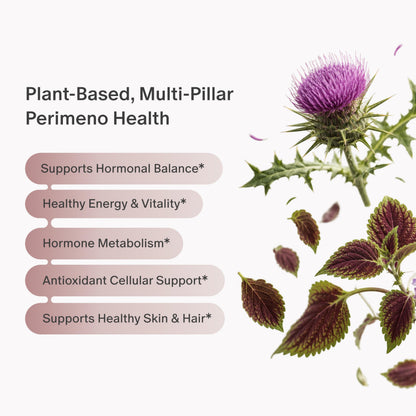 Plant-Based, Multi-Pillar Perimeno Health

Supports Hormonal Balance*

Healthy Energy & Vitality*

Hormone Metabolism*

Antioxidant Cellular Support*

Supports Healthy Skin & Hair*